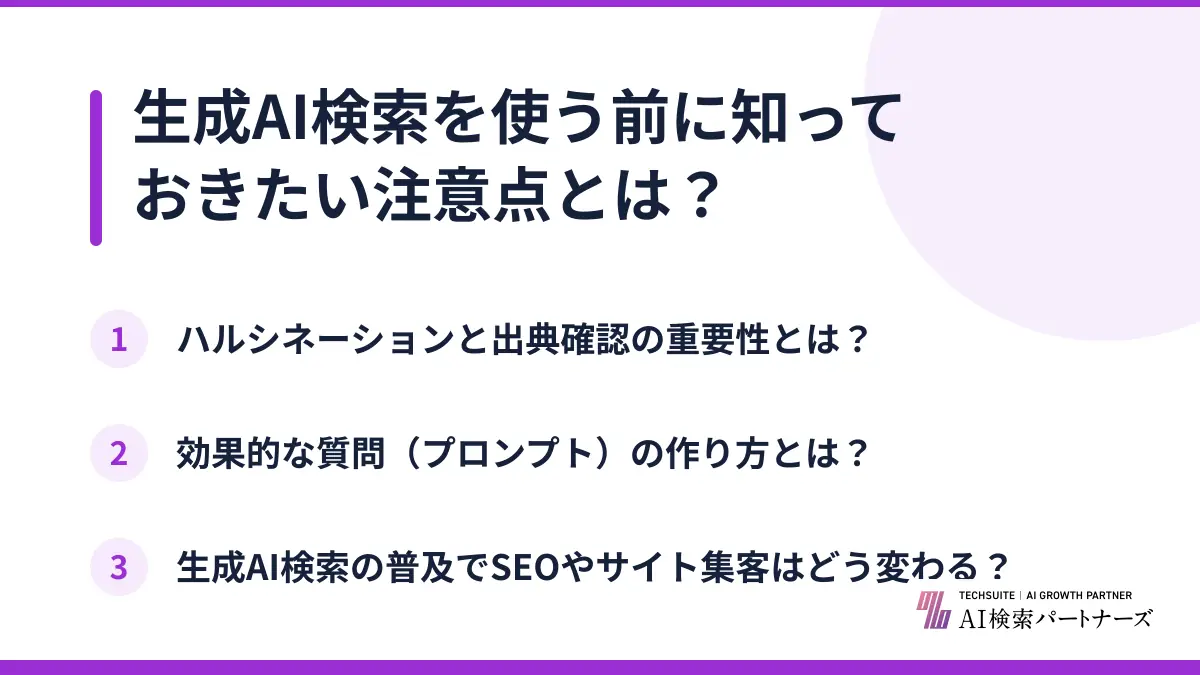 生成AI検索を使う前に知っておきたい注意点とは？

1 ハルシネーションと出典確認の重要性とは？

2 効果的な質問（プロンプト）の作り方とは？

3 生成AI検索の普及でSEOやサイト集客はどう変わる？

TECHSUITE | AI GROWTH PARTNER
AI検索パートナーズ